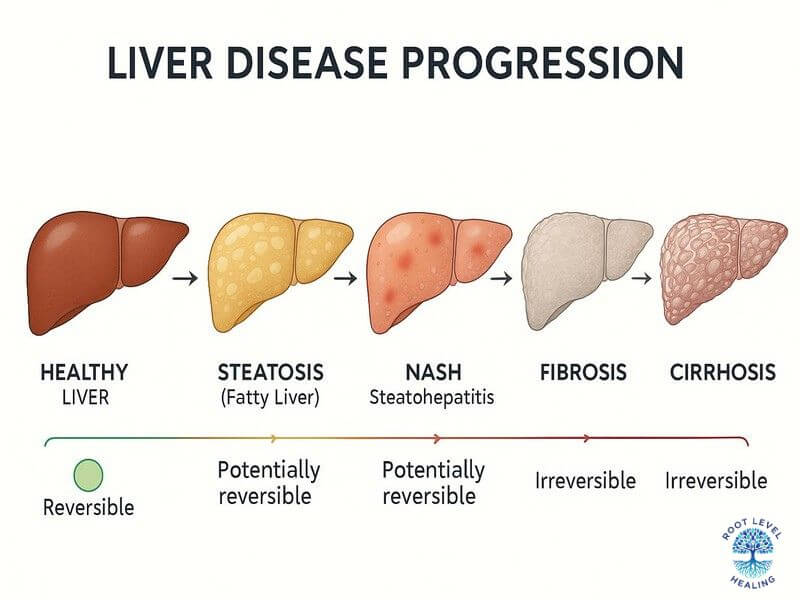 LIVER DISEASE PROGRESSION

HEALTHY LIVER

STEATOSIS (Fatty Liver)

NASH Steatohepatitis

FIBROSIS

CIRRHOSIS

Reversible

Potentially reversible

Potentially reversible

Irreversible

Irreversible

ROOT LEVEL HEALING